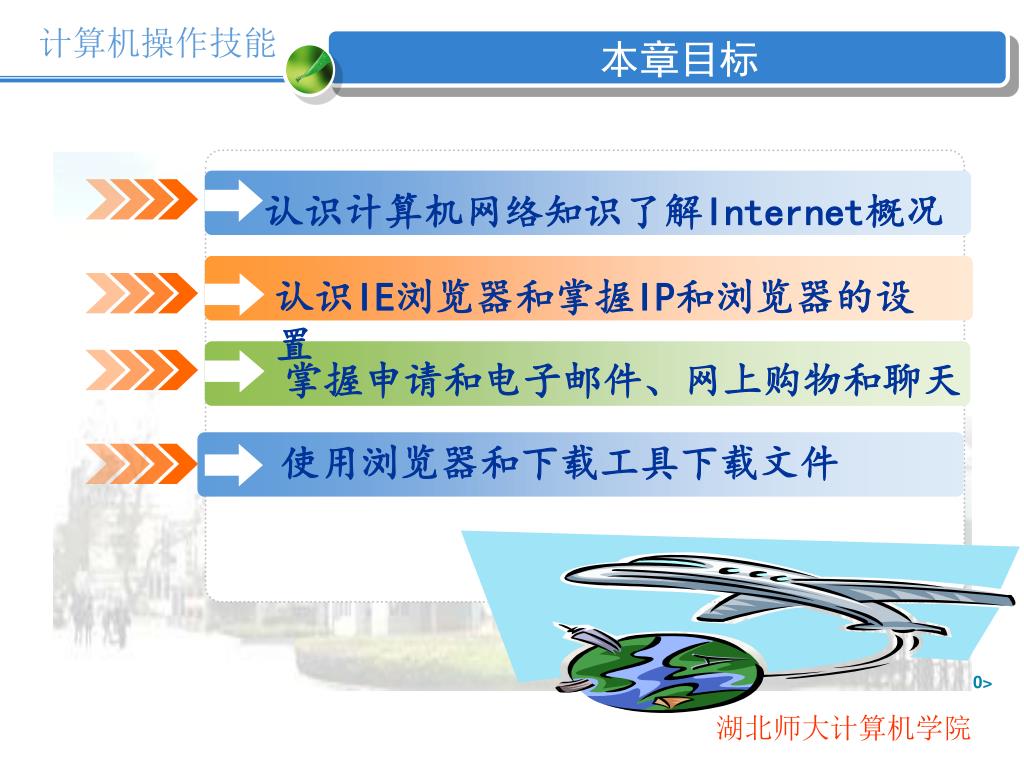 计算机操作技能

本章目标

认识计算机网络知识了解Internet概况

认识IE浏览器和掌握IP和浏览器的设置

掌握申请和电子邮件、网上购物和聊天

使用浏览器和下载工具下载文件

0>

湖北师大计算机学院